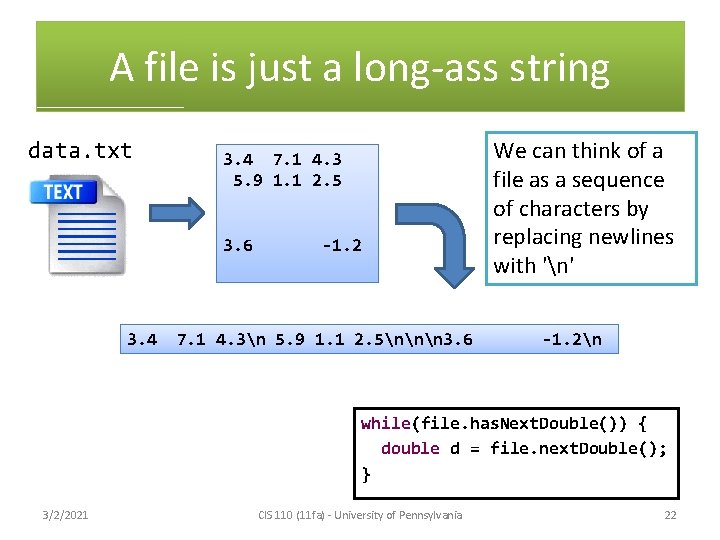 A file is just a long-ass string

data.txt

TEXT

3.4  7.1 4.3
 5.9 1.1 2.5


3.6        -1.2

We can think of a file as a sequence of characters by replacing newlines with '\n'

3.4  7.1 4.3\n 5.9 1.1 2.5\n\n\n3.6        -1.2\n

while(file.hasNextDouble()) {
  double d = file.nextDouble();
}

3/2/2021

CIS 110 (11fa) - University of Pennsylvania

22